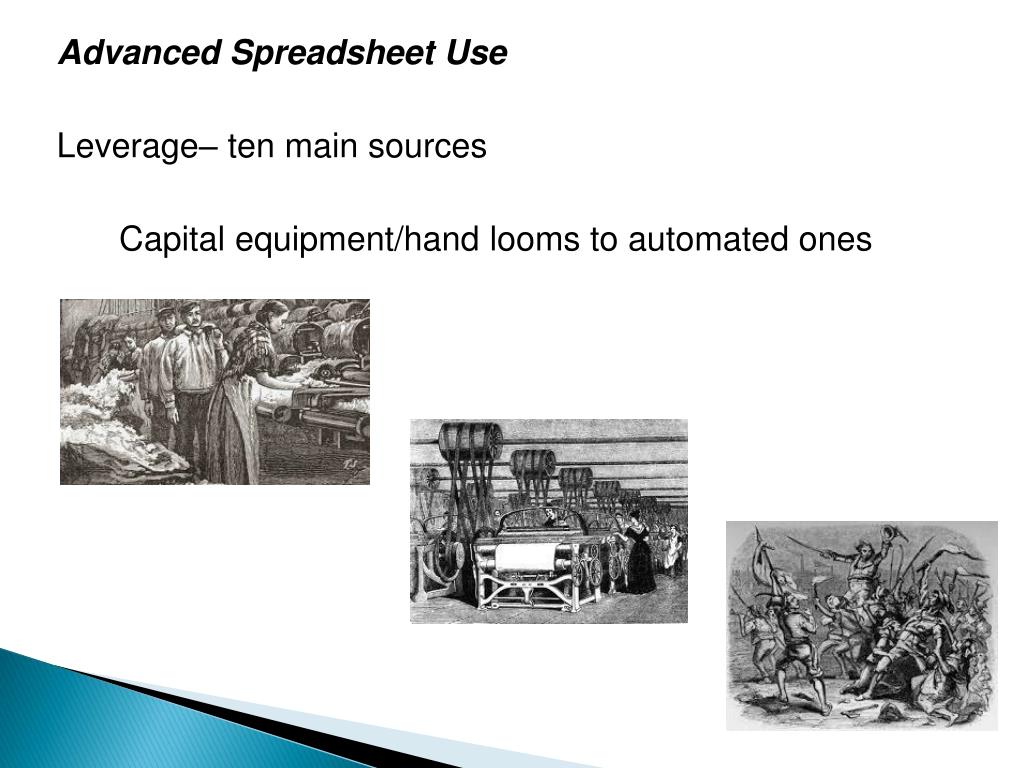 Advanced Spreadsheet Use

Leverage– ten main sources

Capital equipment/hand looms to automated ones